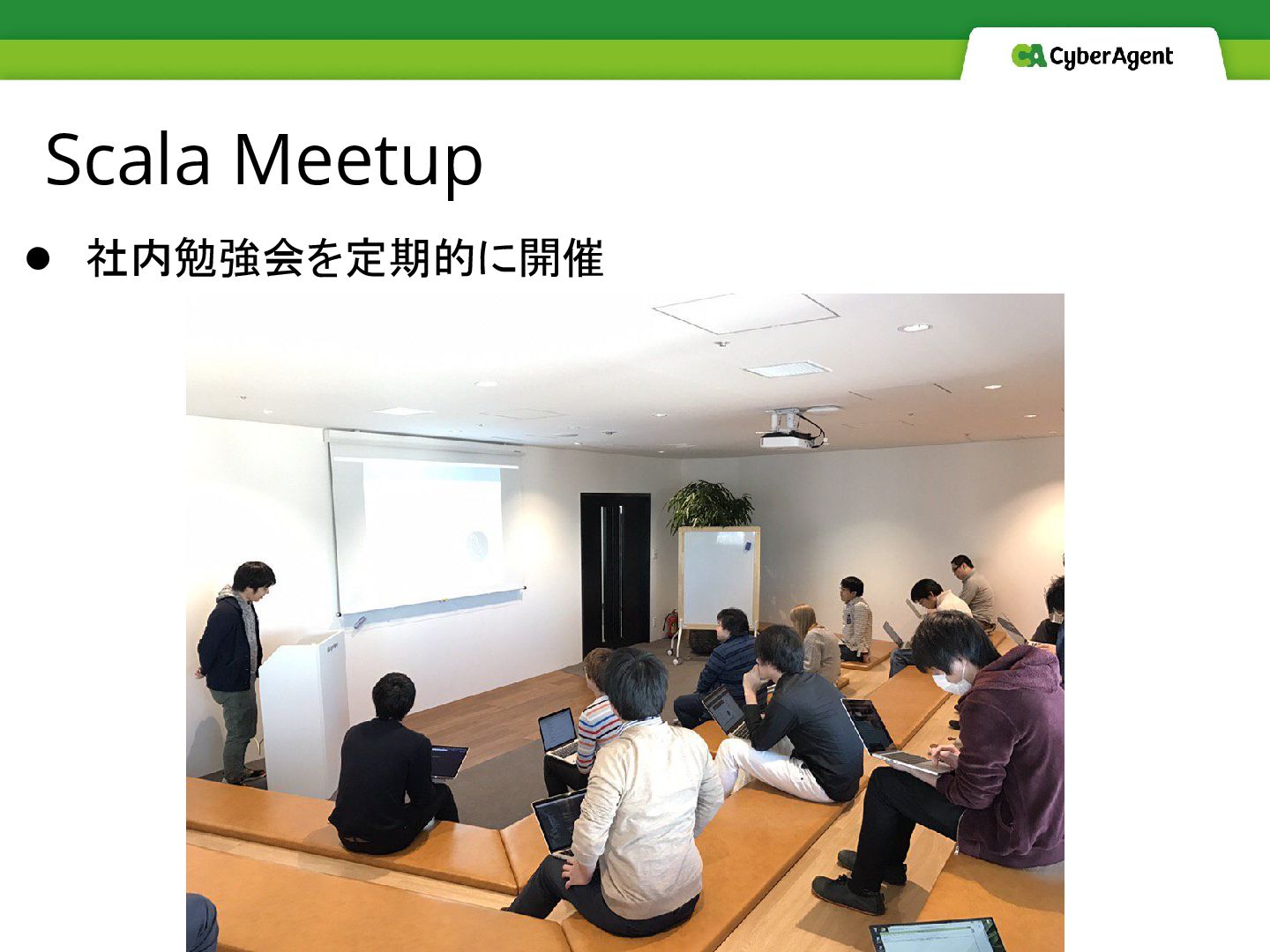 CA CyberAgent

Scala Meetup

● 社内勉強会を定期的に開催